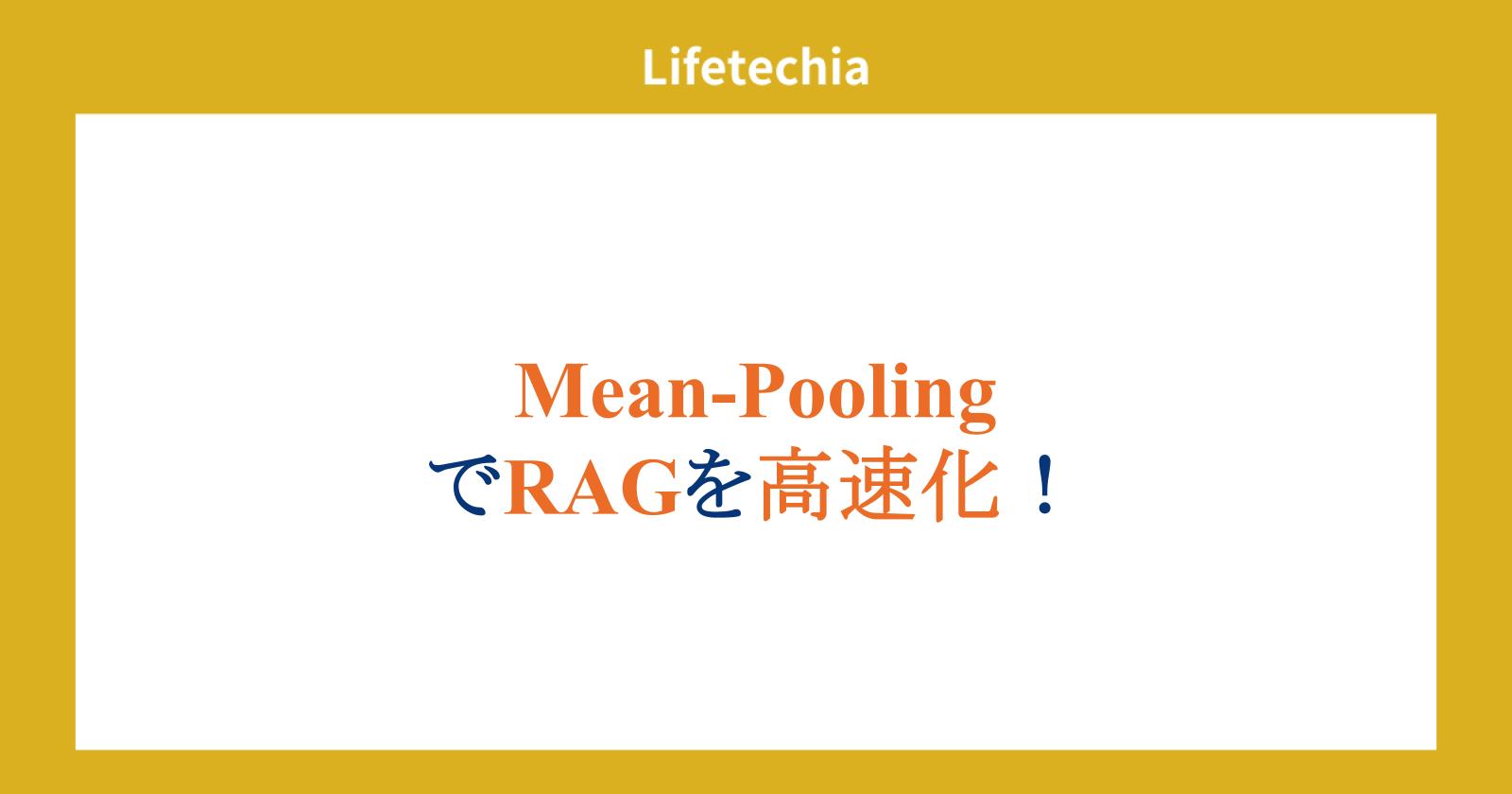 Lifetechia

Mean-Pooling
でRAGを高速化！